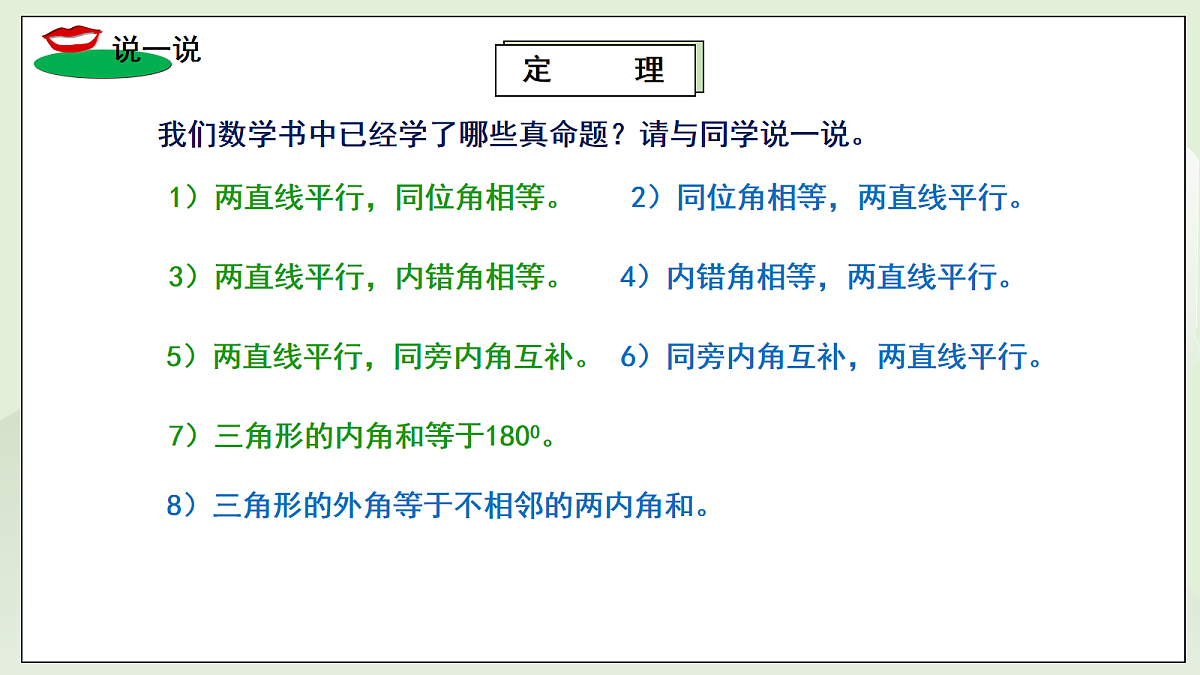 说一说

定 理

我们数学书中已经学了哪些真命题？请与同学说一说。

1）两直线平行，同位角相等。 2）同位角相等，两直线平行。

3）两直线平行，内错角相等。 4）内错角相等，两直线平行。

5）两直线平行，同旁内角互补。 6）同旁内角互补，两直线平行。

7）三角形的内角和等于$180^0$。

8）三角形的外角等于不相邻的两内角和。